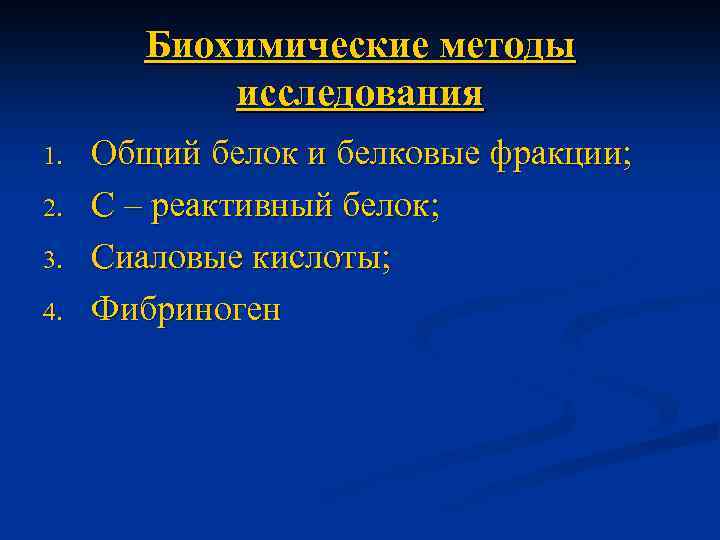 Биохимические методы исследования

1. Общий белок и белковые фракции;
2. С – реактивный белок;
3. Сиаловые кислоты;
4. Фибриноген